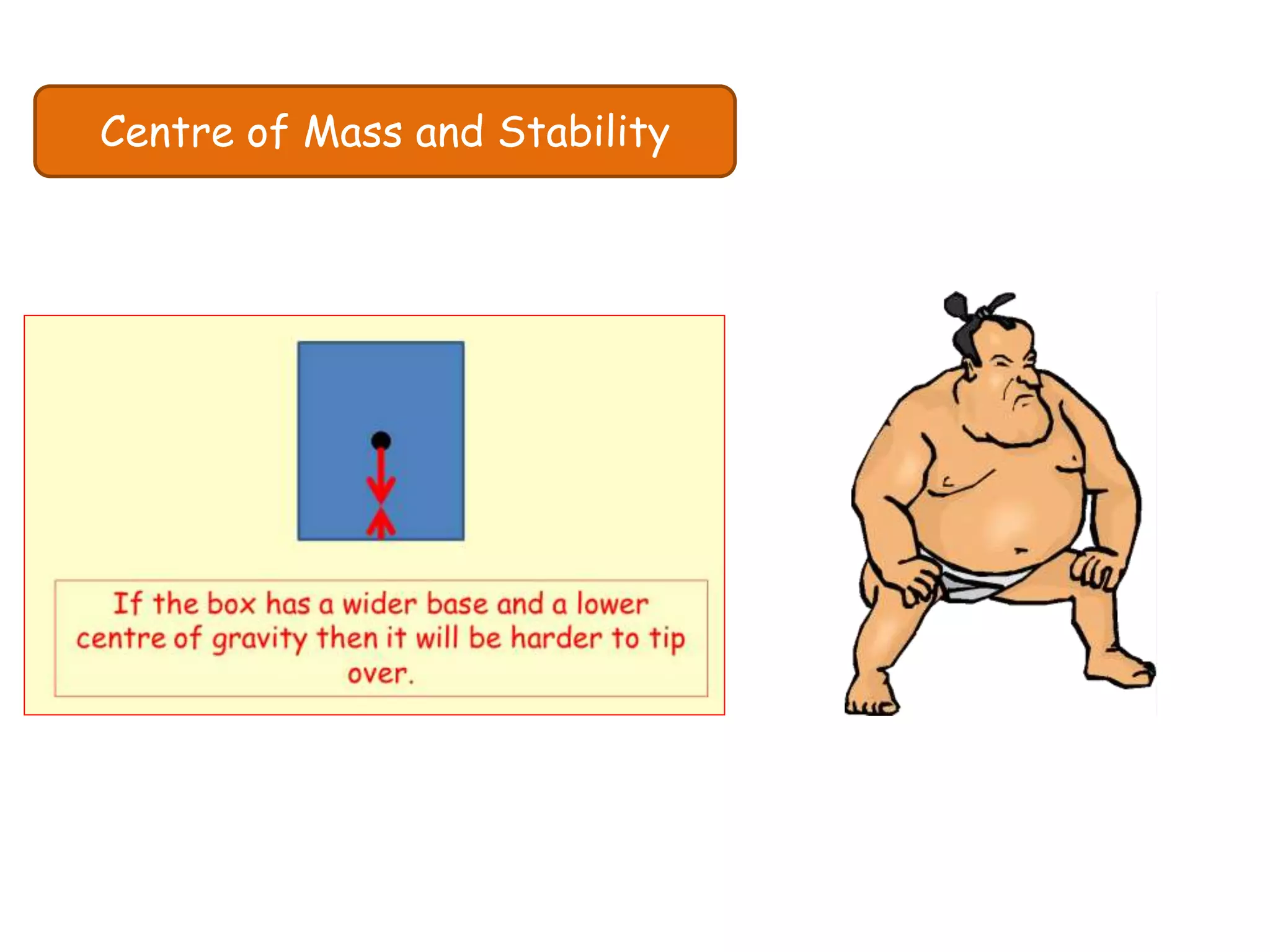 Centre of Mass and Stability

If the box has a wider base and a lower centre of gravity then it will be harder to tip over.